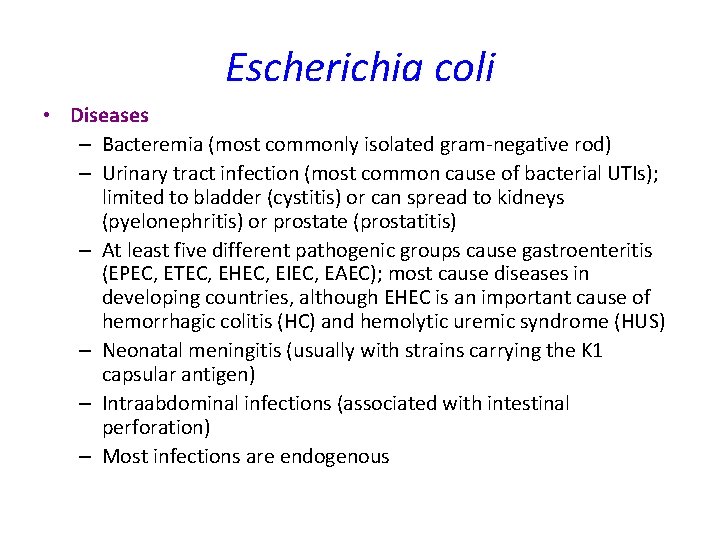 Escherichia coli

• Diseases
– Bacteremia (most commonly isolated gram-negative rod)
– Urinary tract infection (most common cause of bacterial UTIs); limited to bladder (cystitis) or can spread to kidneys (pyelonephritis) or prostate (prostatitis)
– At least five different pathogenic groups cause gastroenteritis (EPEC, ETEC, EHEC, EIEC, EAEC); most cause diseases in developing countries, although EHEC is an important cause of hemorrhagic colitis (HC) and hemolytic uremic syndrome (HUS)
– Neonatal meningitis (usually with strains carrying the K1 capsular antigen)
– Intraabdominal infections (associated with intestinal perforation)
– Most infections are endogenous